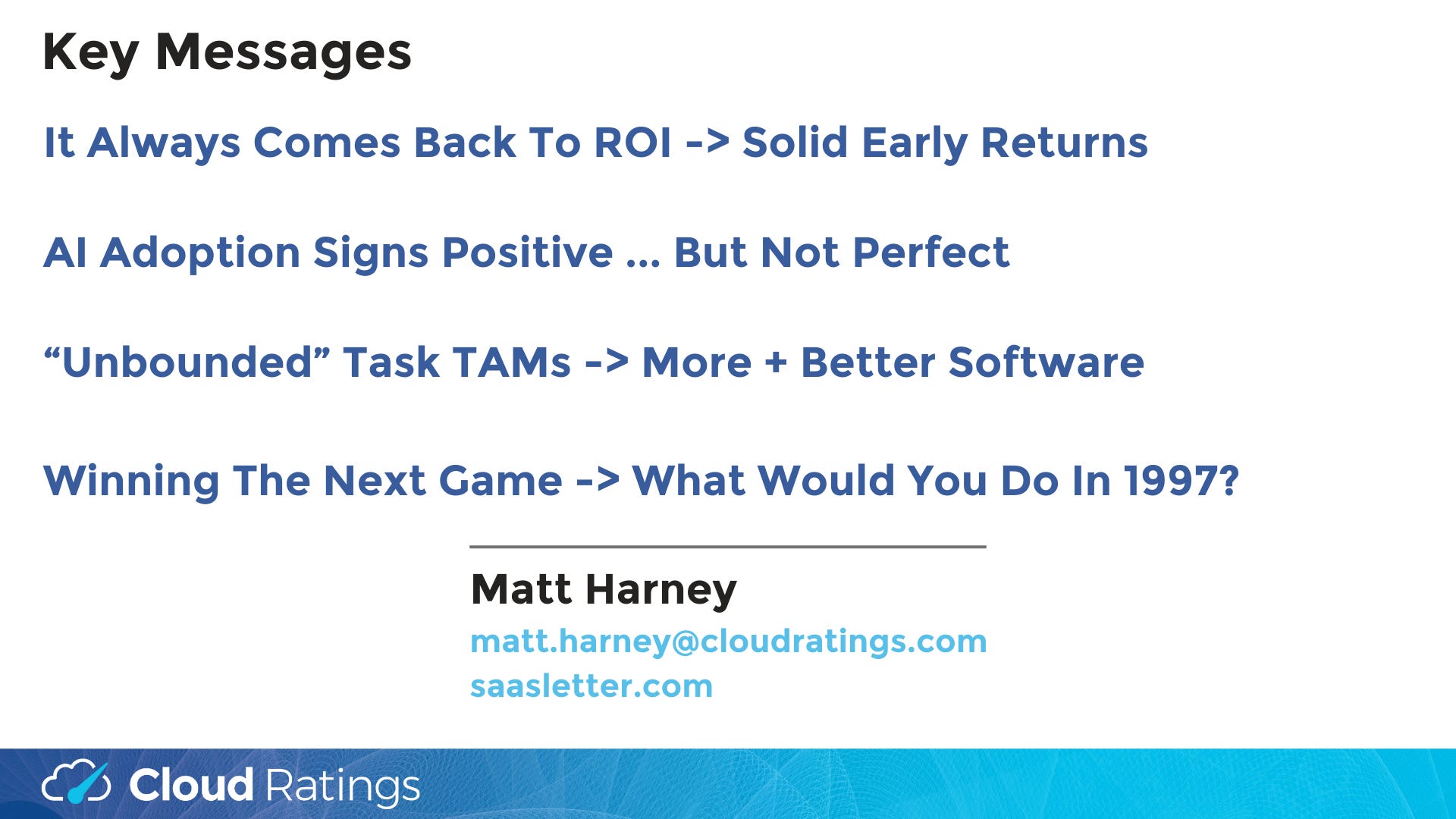 Key Messages

It Always Comes Back To ROI -> Solid Early Returns

AI Adoption Signs Positive ... But Not Perfect

“Unbounded” Task TAMs -> More + Better Software

Winning The Next Game -> What Would You Do In 1997?

Matt Harney
matt.harney@cloudratings.com
saasletter.com

Cloud Ratings